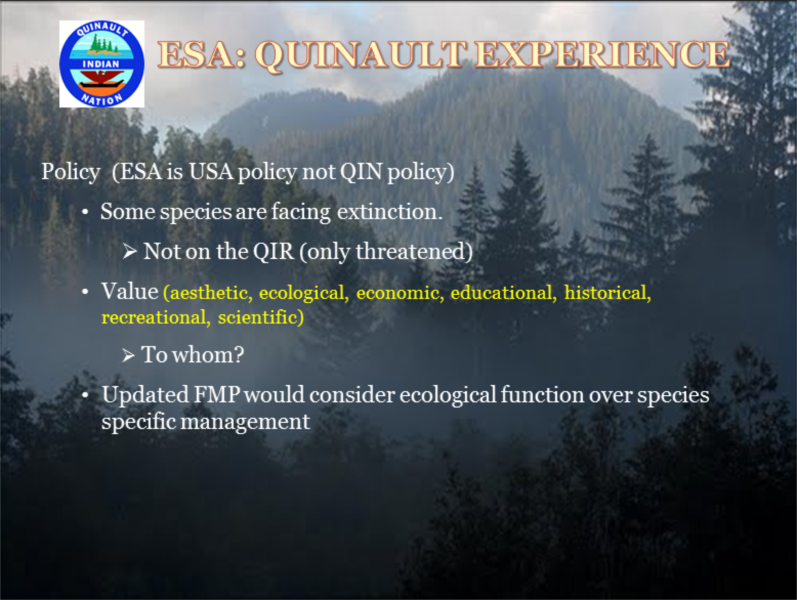 QUINAULT INDIAN NATION

ESA: QUINAULT EXPERIENCE

Policy (ESA is USA policy not QIN policy)

• Some species are facing extinction.

➢ Not on the QIR (only threatened)

• Value (aesthetic, ecological, economic, educational, historical, recreational, scientific)

➢ To whom?

• Updated FMP would consider ecological function over species specific management